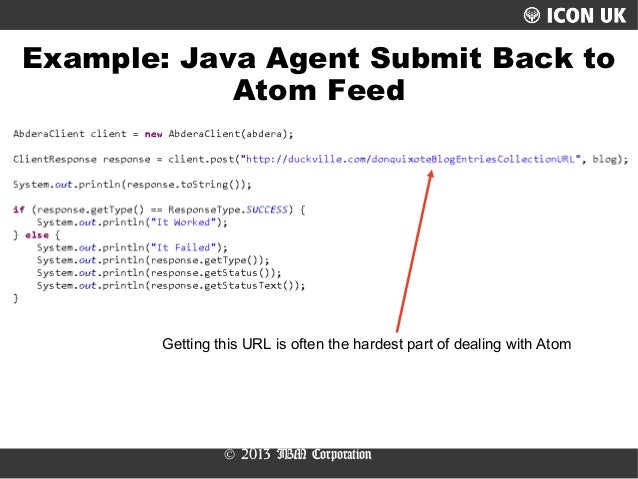 ICON UK

Example: Java Agent Submit Back to Atom Feed

AbderaClient client = new AbderaClient(abdera);

ClientResponse response = client.post("http://duckville.com/donquixoteBlogEntriesCollectionURL", blog);

System.out.println(response.toString());

if (response.getType() == ResponseType.SUCCESS) {
    System.out.println("It Worked");
} else {
    System.out.println("It Failed");
    System.out.println(response.getType());
    System.out.println(response.getStatus());
    System.out.println(response.getStatusText());
}

Getting this URL is often the hardest part of dealing with Atom

© 2013 IBM Corporation